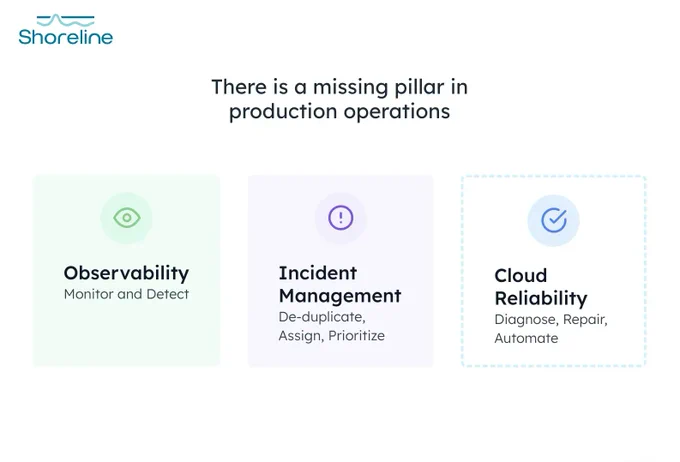 Shoreline

There is a missing pillar in production operations

Observability
Monitor and Detect

Incident Management
De-duplicate, Assign, Prioritize

Cloud Reliability
Diagnose, Repair, Automate